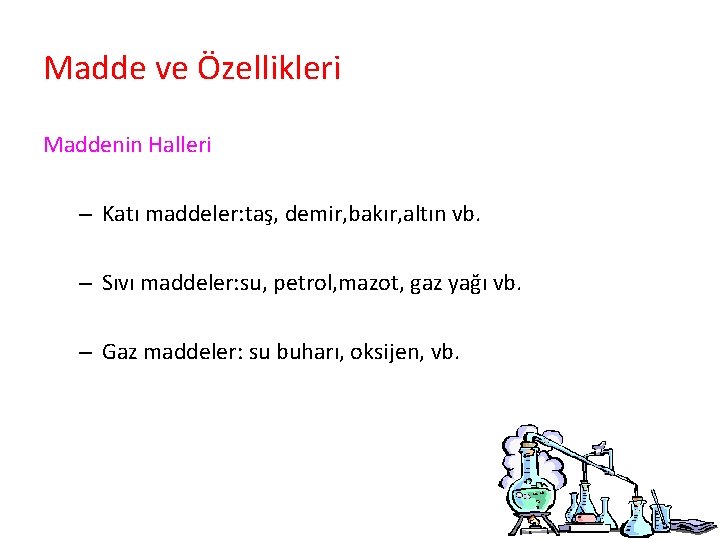 Madde ve Özellikleri

Maddenin Halleri

– Katı maddeler:taş, demir,bakır,altın vb.

– Sıvı maddeler:su, petrol,mazot, gaz yağı vb.

– Gaz maddeler: su buharı, oksijen, vb.